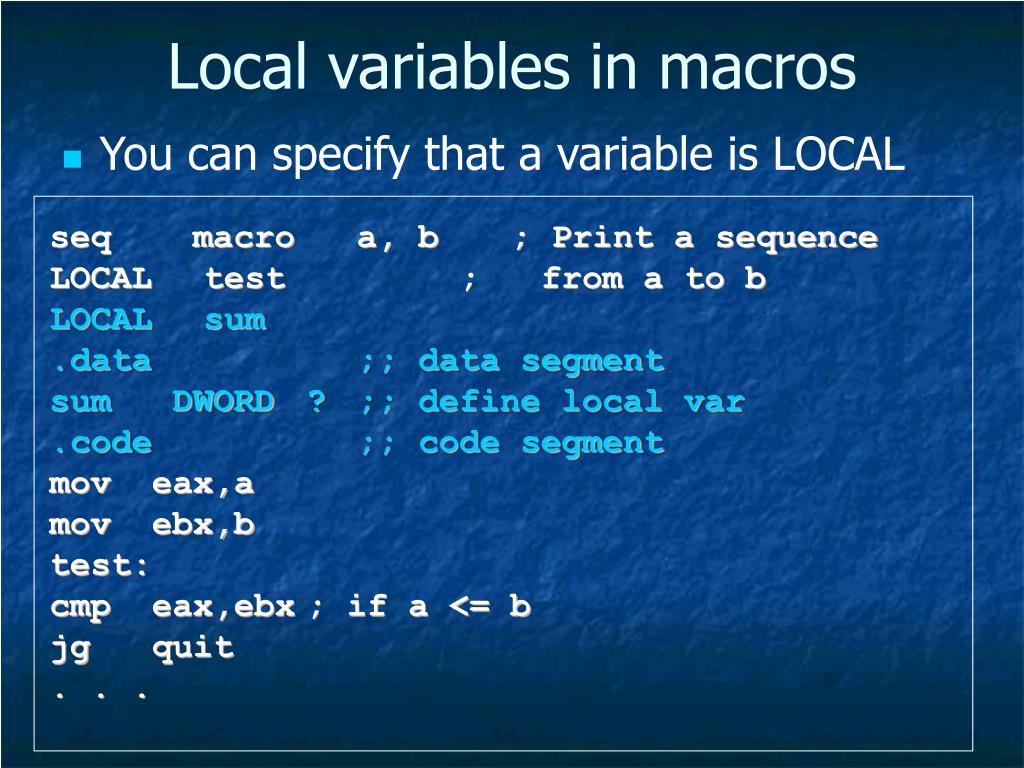 Local variables in macros

You can specify that a variable is LOCAL

seq macro a, b ; Print a sequence
LOCAL test ; from a to b
LOCAL sum
.data ;; data segment
sum DWORD ? ;; define local var
.code ;; code segment
mov eax,a
mov ebx,b
test:
cmp eax,ebx ; if a <= b
jg quit
. . .